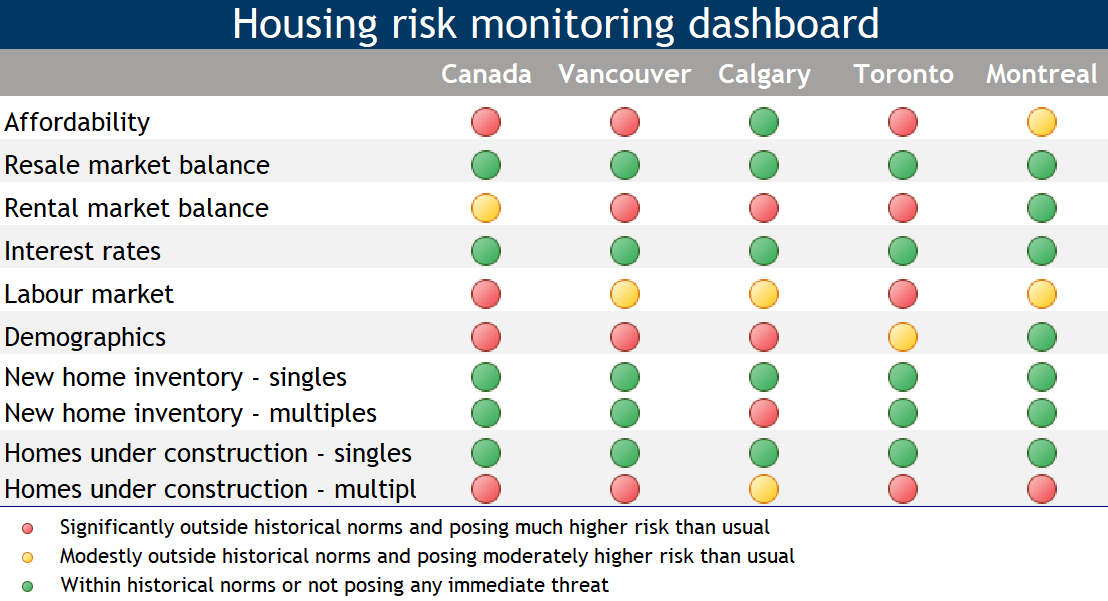 Housing risk monitoring dashboard

| | Canada | Vancouver | Calgary | Toronto | Montreal |
|---|---|---|---|---|---|
| Affordability | | | | | |
| Resale market balance | | | | | |
| Rental market balance | | | | | |
| Interest rates | | | | | |
| Labour market | | | | | |
| Demographics | | | | | |
| New home inventory - singles | | | | | |
| New home inventory - multiples | | | | | |
| Homes under construction - singles | | | | | |
| Homes under construction - multipl | | | | | |

Significantly outside historical norms and posing much higher risk than usual

Modestly outside historical norms and posing moderately higher risk than usual

Within historical norms or not posing any immediate threat